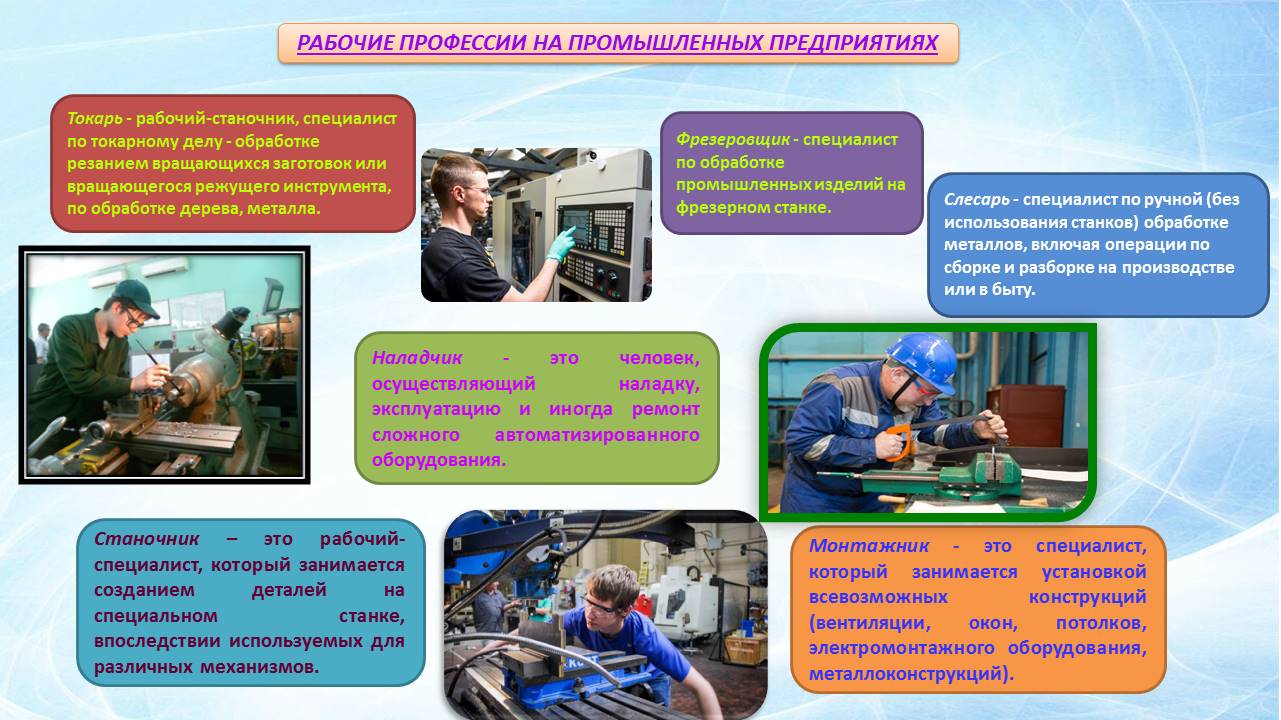 РАБОЧИЕ ПРОФЕССИИ НА ПРОМЫШЛЕННЫХ ПРЕДПРИЯТИЯХ

Токарь - рабочий-станочник, специалист по токарному делу - обработке резанием вращающихся заготовок или вращающегося режущего инструмента, по обработке дерева, металла.

Фрезеровщик - специалист по обработке промышленных изделий на фрезерном станке.

Слесарь - специалист по ручной (без использования станков) обработке металлов, включая операции по сборке и разборке на производстве или в быту.

Наладчик - это человек, осуществляющий наладку, эксплуатацию и иногда ремонт сложного автоматизированного оборудования.

Станочник – это рабочий-специалист, который занимается созданием деталей на специальном станке, впоследствии используемых для различных механизмов.

Монтажник - это специалист, который занимается установкой всевозможных конструкций (вентиляции, окон, потолков, электромонтажного оборудования, металлоконструкций).